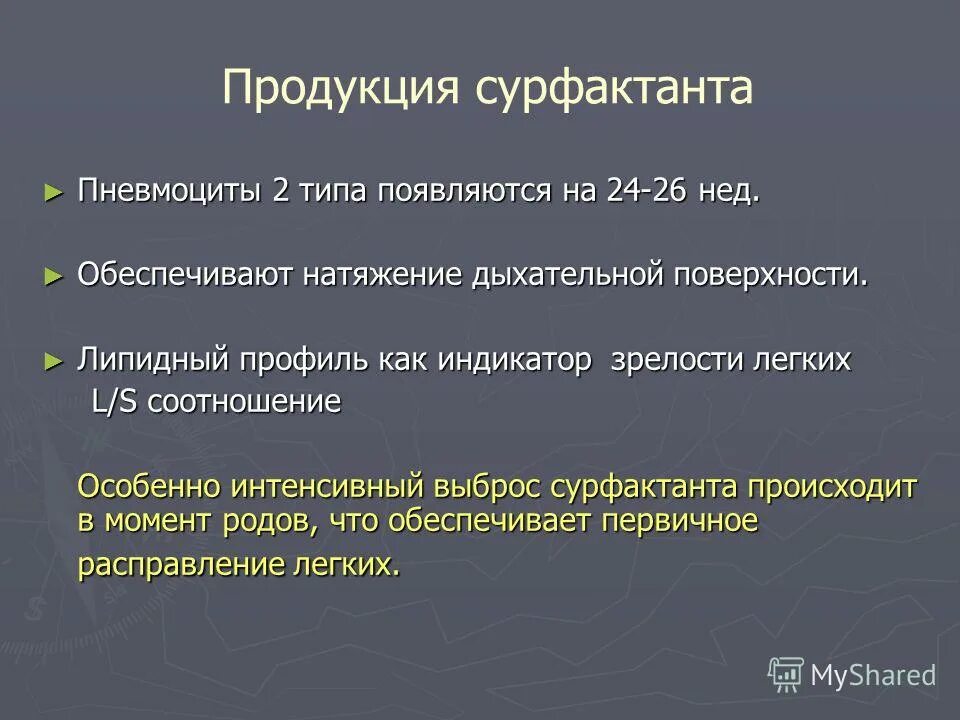 Продукция сурфактанта

► Пневмоциты 2 типа появляются на 24-26 нед.

► Обеспечивают натяжение дыхательной поверхности.

► Липидный профиль как индикатор зрелости легких
L/S соотношение

Особенно интенсивный выброс сурфактанта происходит в момент родов, что обеспечивает первичное расправление легких.

MyShared